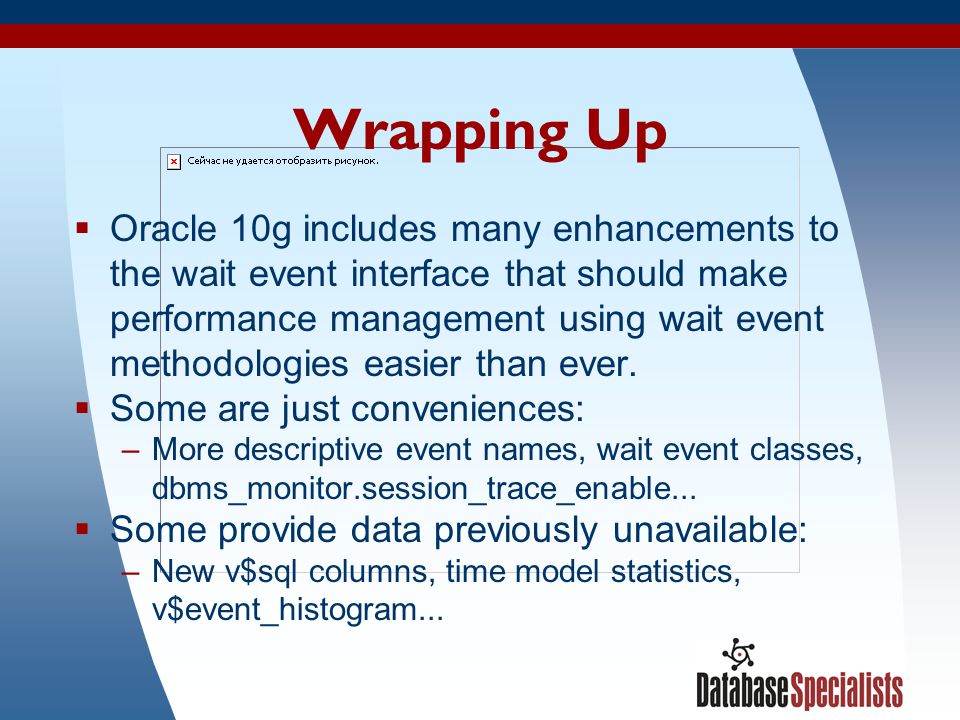 Wrapping Up

Сейчас не удается отобразить рисунок.

▪ Oracle 10g includes many enhancements to the wait event interface that should make performance management using wait event methodologies easier than ever.

▪ Some are just conveniences:
– More descriptive event names, wait event classes, dbms_monitor.session_trace_enable...

▪ Some provide data previously unavailable:
– New v$sql columns, time model statistics, v$event_histogram...

DatabaseSpecialists